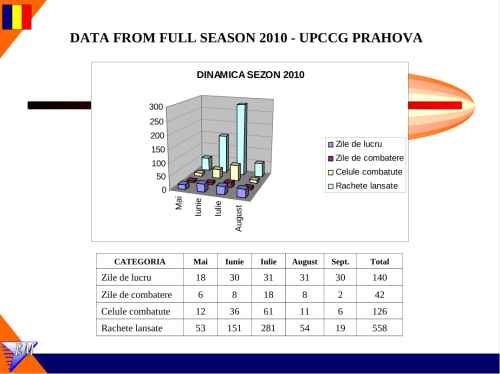 DATA FROM FULL SEASON 2010 - UPCCG PRAHOVA

DINAMICA SEZON 2010

300
250
200
150
100
50
0

Mai
Iunie
Iulie
August

Zile de lucru
Zile de combatere
Celule combatute
Rachete lansate

| CATEGORIA | Mai | Iunie | Iulie | August | Sept. | Total |
|---|---|---|---|---|---|---|
| Zile de lucru | 18 | 30 | 31 | 31 | 30 | 140 |
| Zile de combatere | 6 | 8 | 18 | 8 | 2 | 42 |
| Celule combatute | 12 | 36 | 61 | 11 | 6 | 126 |
| Rachete lansate | 53 | 151 | 281 | 54 | 19 | 558 |

EM